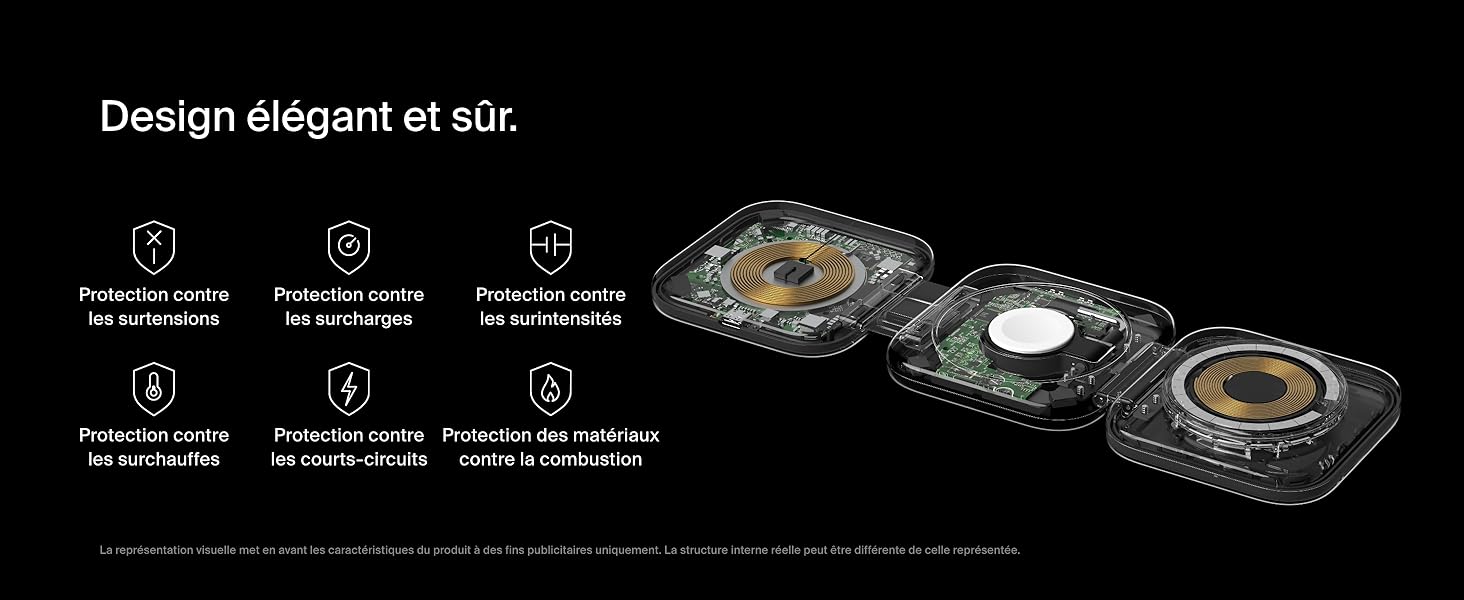 Design élégant et sûr.

Protection contre les surtensions

Protection contre les surcharges

Protection contre les surintensités

Protection contre les surchauffes

Protection contre les courts-circuits

Protection des matériaux contre la combustion

La représentation visuelle met en avant les caractéristiques du produit à des fins publicitaires uniquement. La structure interne réelle peut être différente de celle représentée.